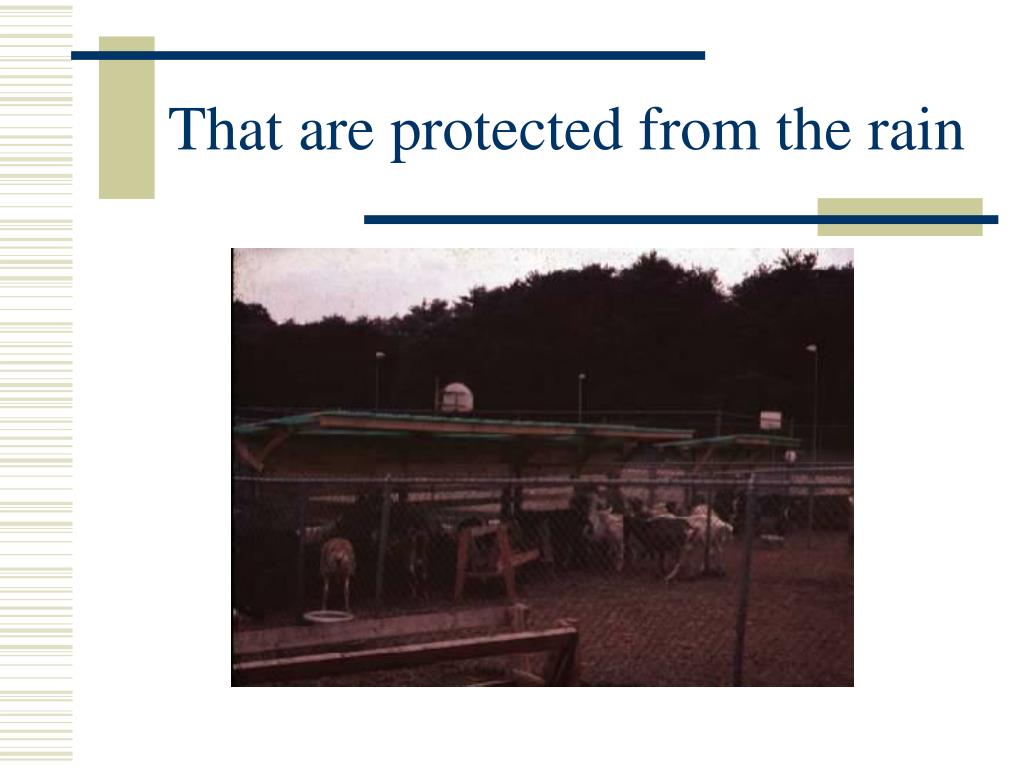 That are protected from the rain